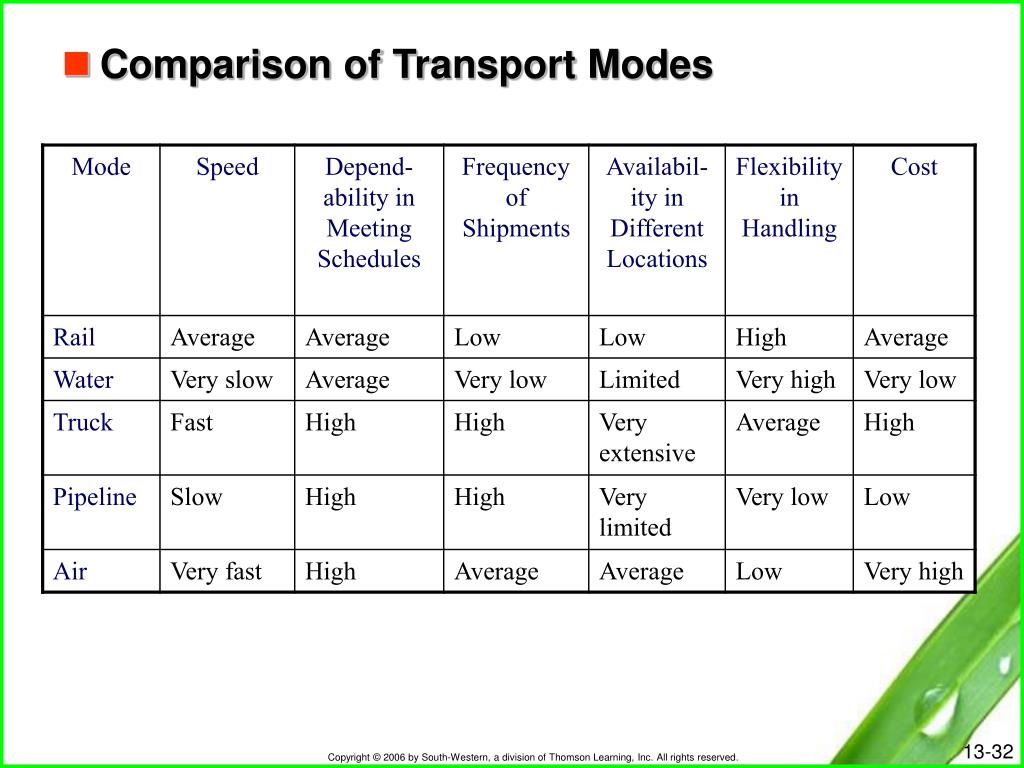 Comparison of Transport Modes

| Mode | Speed | Dependability in Meeting Schedules | Frequency of Shipments | Availability in Different Locations | Flexibility in Handling | Cost |
|---|---|---|---|---|---|---|
| Rail | Average | Average | Low | Low | High | Average |
| Water | Very slow | Average | Very low | Limited | Very high | Very low |
| Truck | Fast | High | High | Very extensive | Average | High |
| Pipeline | Slow | High | High | Very limited | Very low | Low |
| Air | Very fast | High | Average | Average | Low | Very high |

Copyright © 2006 by South-Western, a division of Thomson Learning, Inc. All rights reserved.

13-32